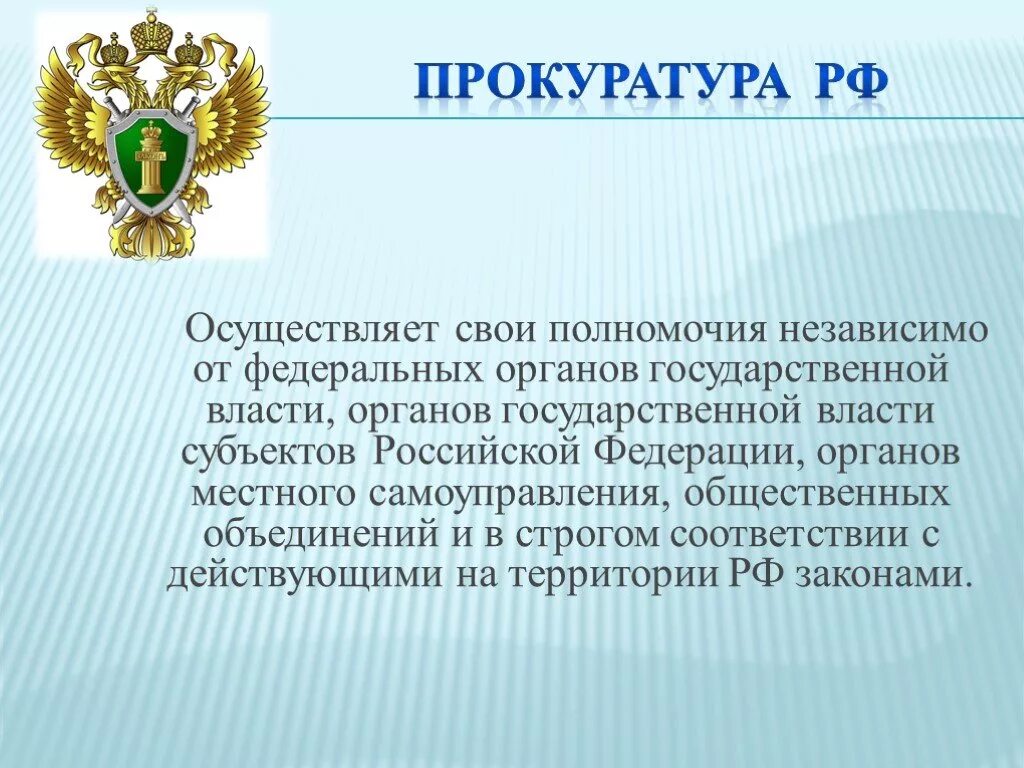 ПРОКУРАТУРА РФ

Осуществляет свои полномочия независимо от федеральных органов государственной власти, органов государственной власти субъектов Российской Федерации, органов местного самоуправления, общественных объединений и в строгом соответствии с действующими на территории РФ законами.